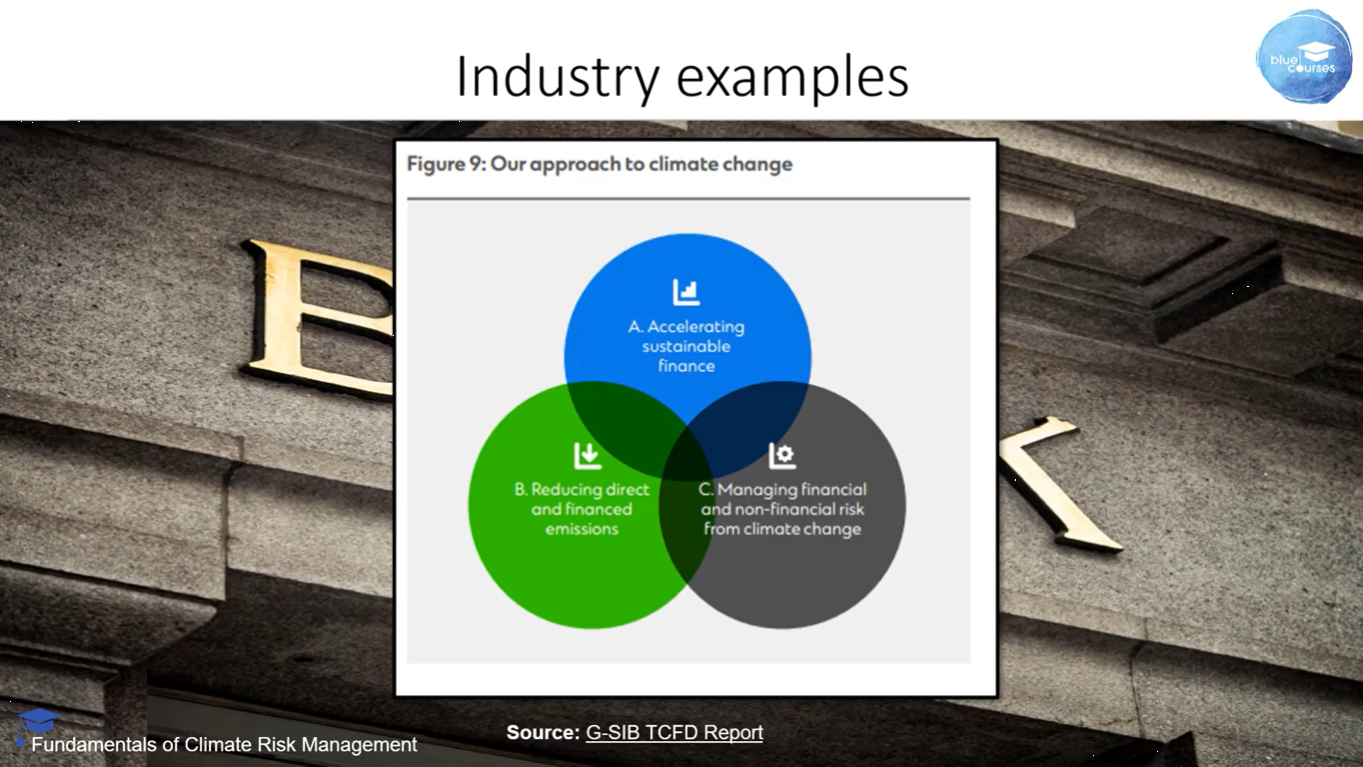 Industry examples

blue courses

Figure 9: Our approach to climate change

A. Accelerating sustainable finance

B. Reducing direct and financed emissions

C. Managing financial and non-financial risk from climate change

Fundamentals of Climate Risk Management

Source: G-SIB TCFD Report